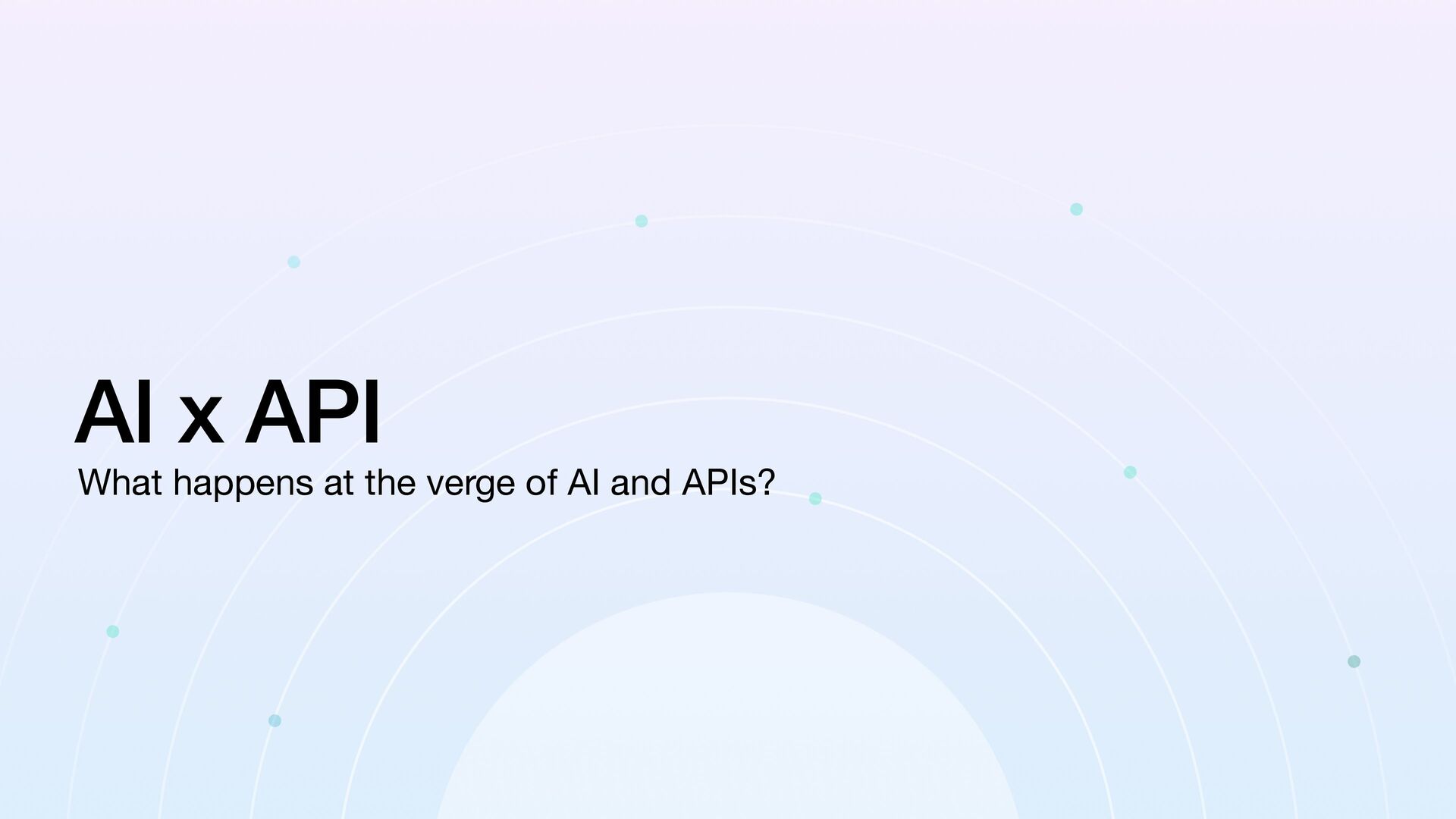 AI x API

What happens at the verge of AI and APIs?